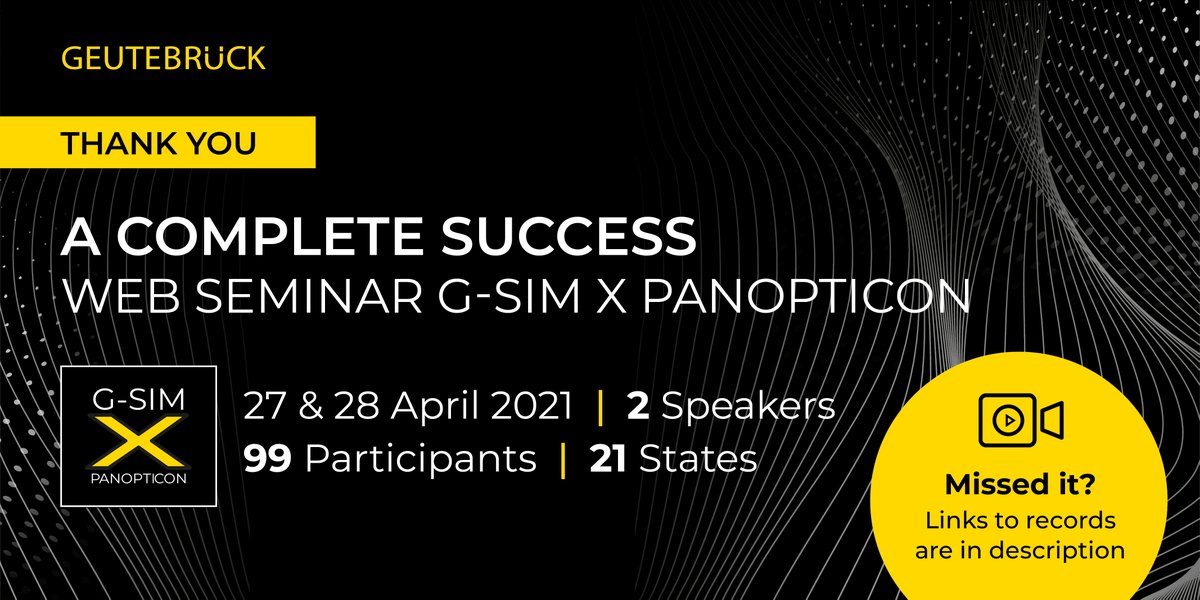 GEUTEBRÜCK

THANK YOU

A COMPLETE SUCCESS
WEB SEMINAR G-SIM X PANOPTICON

G-SIM
X
PANOPTICON

27 & 28 April 2021 | 2 Speakers
99 Participants | 21 States

Missed it?
Links to records are in description